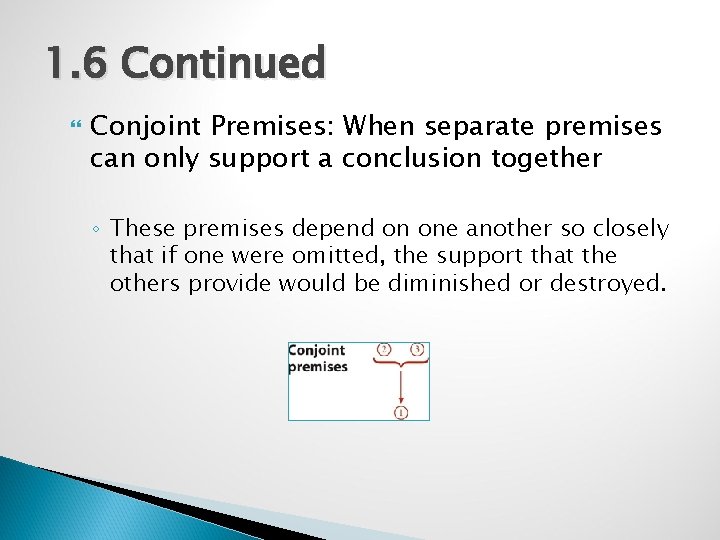 1.6 Continued

Conjoint Premises: When separate premises can only support a conclusion together

These premises depend on one another so closely that if one were omitted, the support that the others provide would be diminished or destroyed.

Conjoint premises

2

3

1